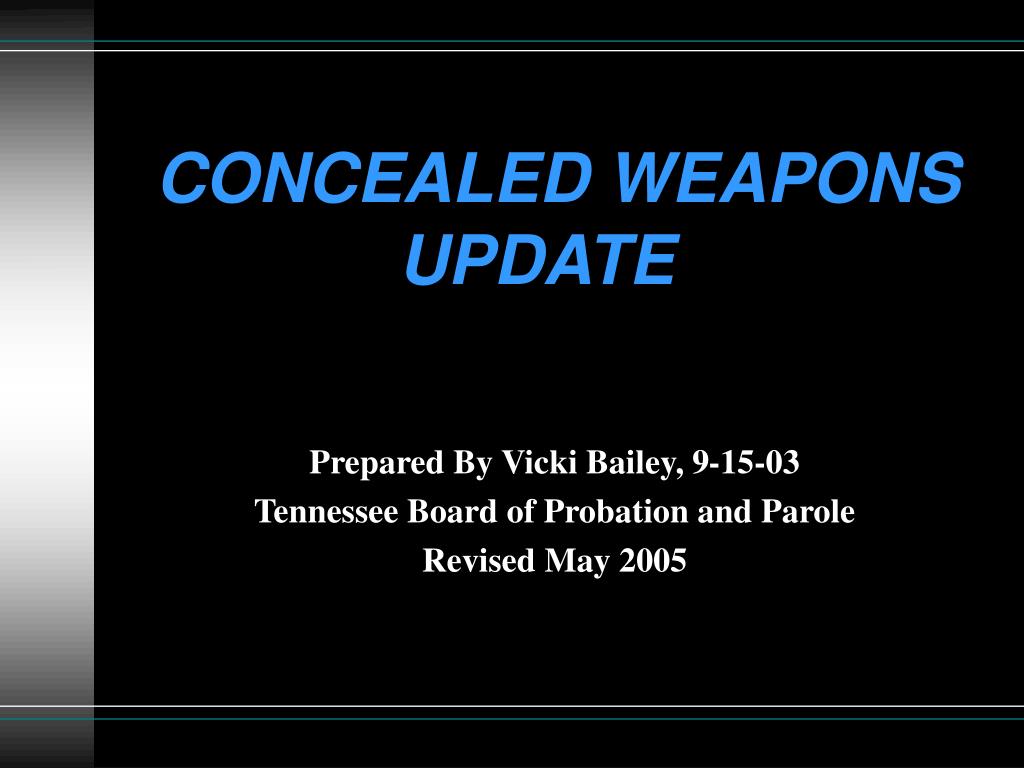 CONCEALED WEAPONS UPDATE

Prepared By Vicki Bailey, 9-15-03
Tennessee Board of Probation and Parole
Revised May 2005